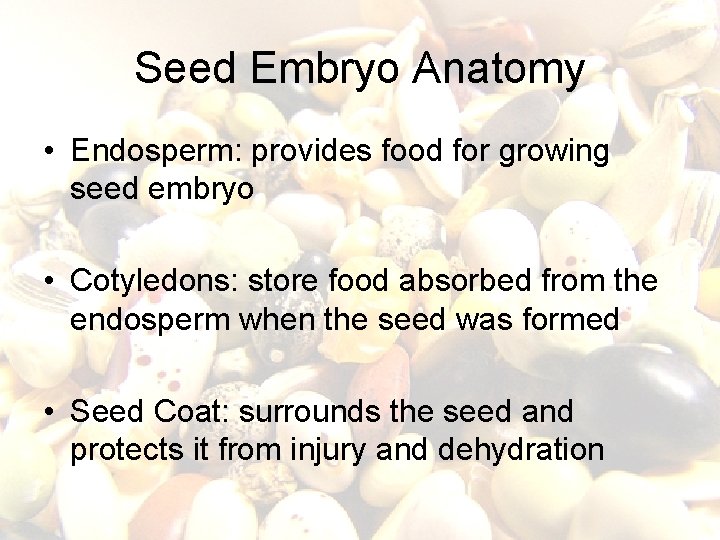 Seed Embryo Anatomy

• Endosperm: provides food for growing seed embryo

• Cotyledons: store food absorbed from the endosperm when the seed was formed

• Seed Coat: surrounds the seed and protects it from injury and dehydration